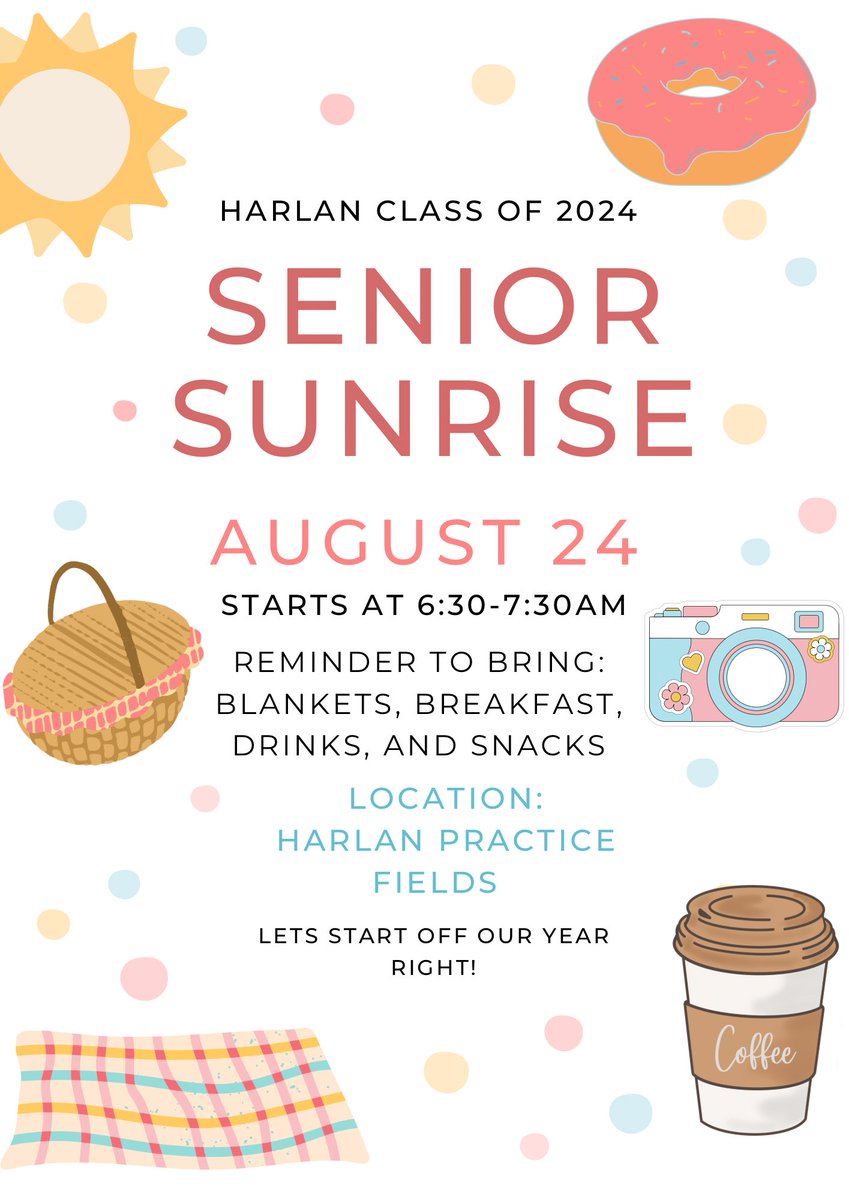 HARLAN CLASS OF 2024

SENIOR SUNRISE

AUGUST 24

STARTS AT 6:30-7:30AM

REMINDER TO BRING: BLANKETS, BREAKFAST, DRINKS, AND SNACKS

LOCATION: HARLAN PRACTICE FIELDS

LETS START OFF OUR YEAR RIGHT!

Coffee